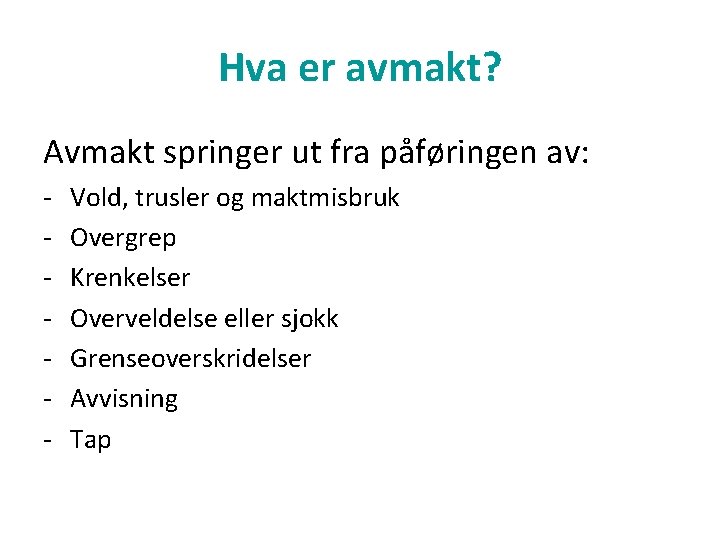 Hva er avmakt?

Avmakt springer ut fra påføringen av:

- Vold, trusler og maktmisbruk
- Overgrep
- Krenkelser
- Overveldelse eller sjokk
- Grenseoverskridelser
- Avvisning
- Tap